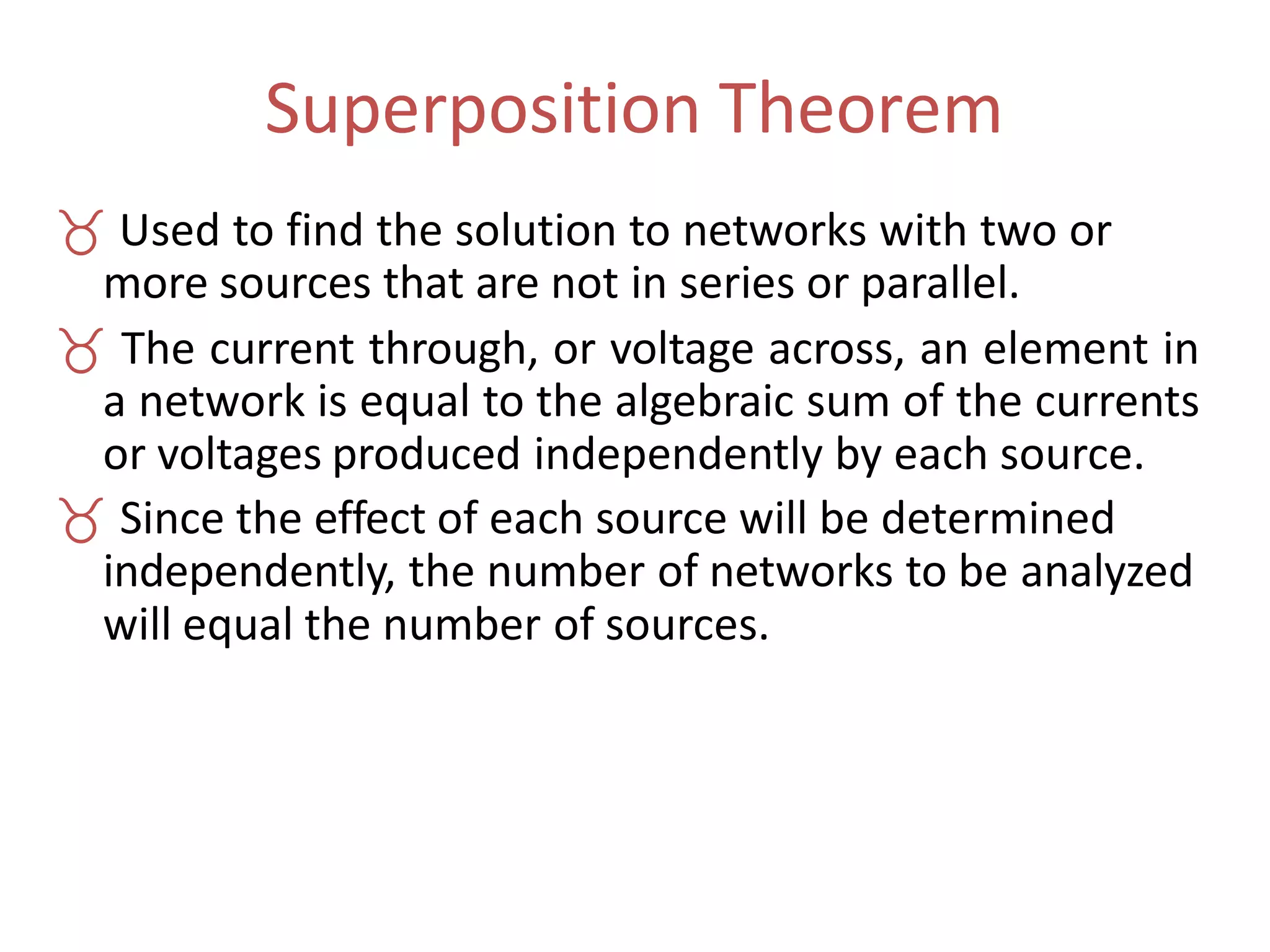 Superposition Theorem

♉ Used to find the solution to networks with two or more sources that are not in series or parallel.

♉ The current through, or voltage across, an element in a network is equal to the algebraic sum of the currents or voltages produced independently by each source.

♉ Since the effect of each source will be determined independently, the number of networks to be analyzed will equal the number of sources.